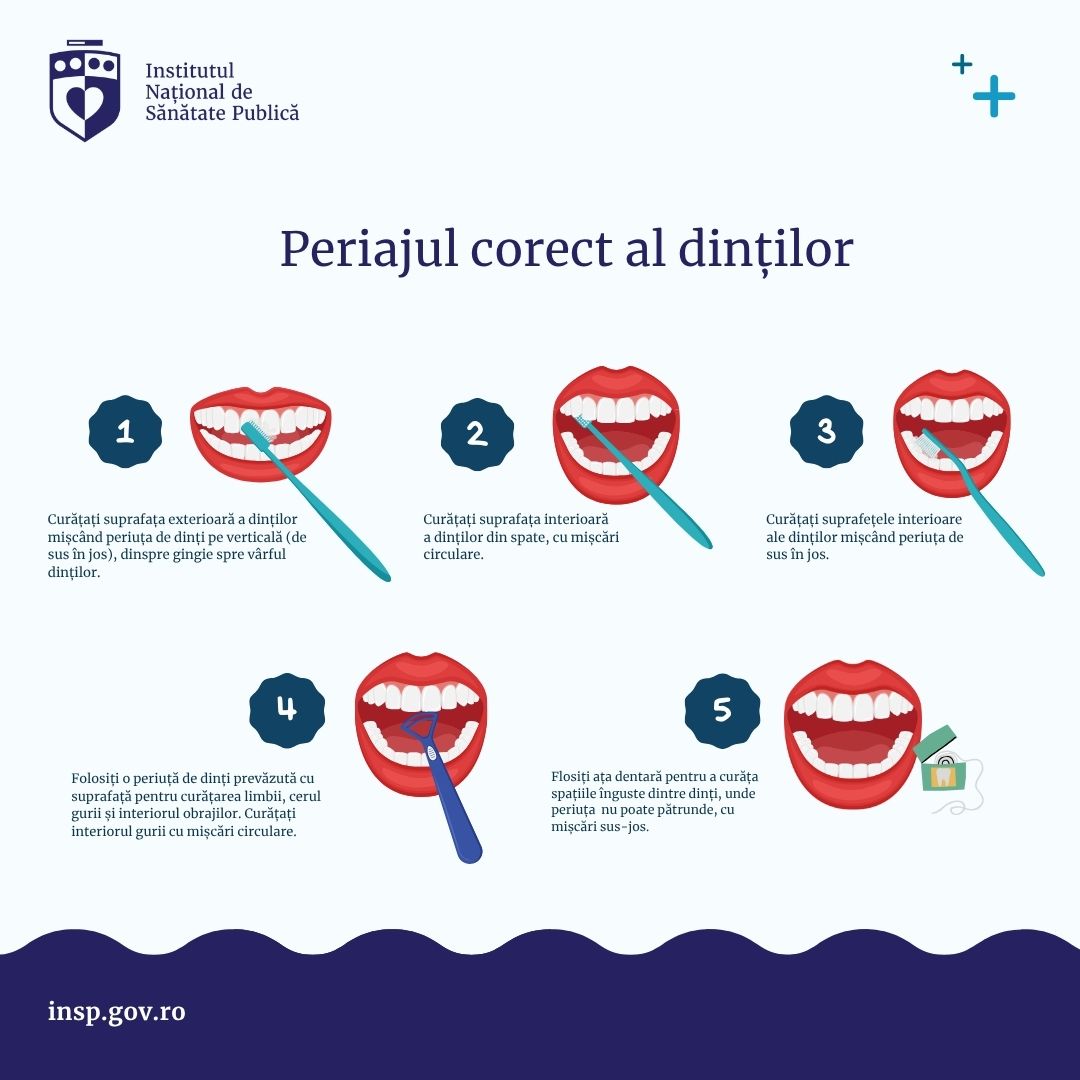 Institutul Național de Sănătate Publică

Periajul corect al dinților

1

Curățați suprafața exterioară a dinților mișcând periuța de dinți pe verticală (de sus în jos), dinspre gingie spre vârful dinților.

2

Curățați suprafața interioară a dinților din spate, cu mișcări circulare.

3

Curățați suprafețele interioare ale dinților mișcând periuța de sus în jos.

4

Folosiți o periuță de dinți prevăzută cu suprafață pentru curățarea limbii, cerul gurii și interiorul obrajilor. Curățați interiorul gurii cu mișcări circulare.

5

Flosiți ața dentară pentru a curăța spațiile înguste dintre dinți, unde periuța nu poate pătrunde, cu mișcări sus-jos.

insp.gov.ro